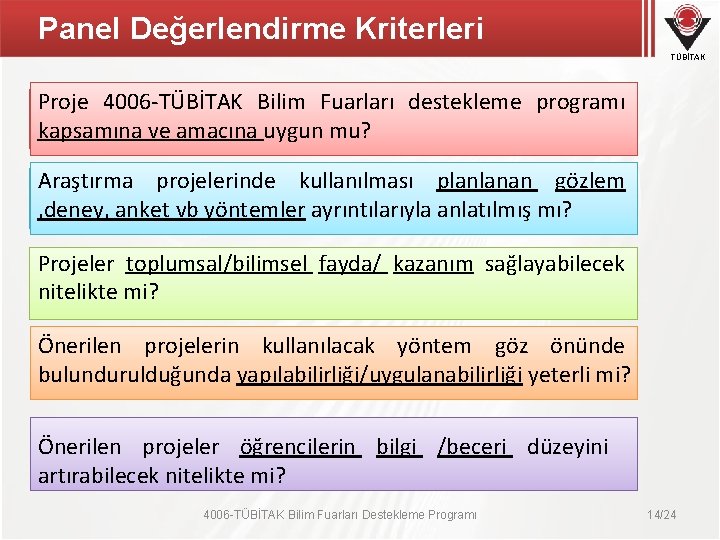 Panel Değerlendirme Kriterleri

TÜBİTAK

Proje 4006-TÜBİTAK Bilim Fuarları destekleme programı kapsamına ve amacına uygun mu?

Araştırma projelerinde kullanılması planlanan gözlem ,deney, anket vb yöntemler ayrıntılarıyla anlatılmış mı?

Projeler toplumsal/bilimsel fayda/ kazanım sağlayabilecek nitelikte mi?

Önerilen projelerin kullanılacak yöntem göz önünde bulundurulduğunda yapılabilirliği/uygulanabilirliği yeterli mi?

Önerilen projeler öğrencilerin bilgi /beceri düzeyini artırabilecek nitelikte mi?

4006-TÜBİTAK Bilim Fuarları Destekleme Programı

14/24